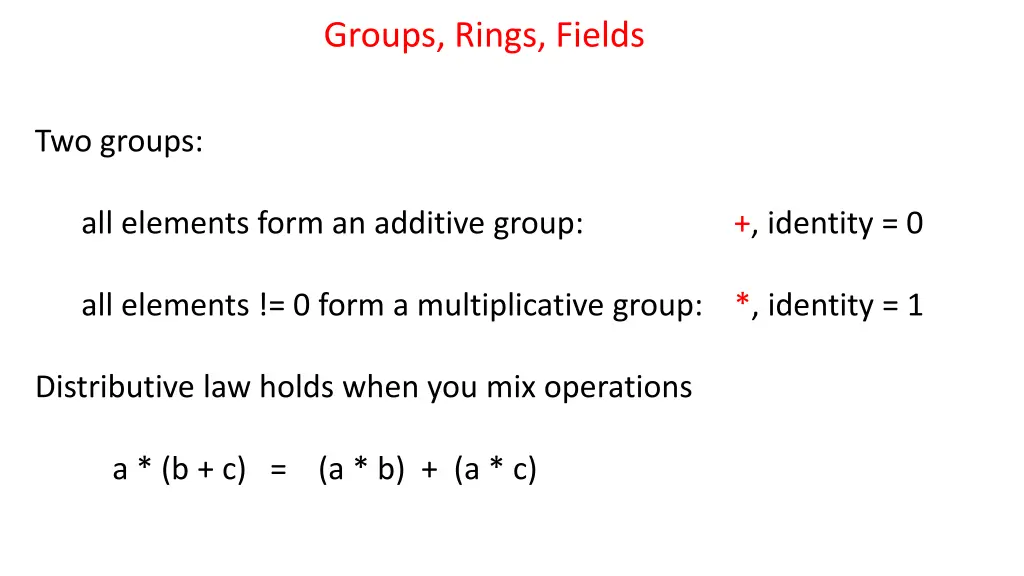 Groups, Rings, Fields

Two groups:

all elements form an additive group: +, identity = 0

all elements != 0 form a multiplicative group: *, identity = 1

Distributive law holds when you mix operations

a * (b + c) = (a * b) + (a * c)